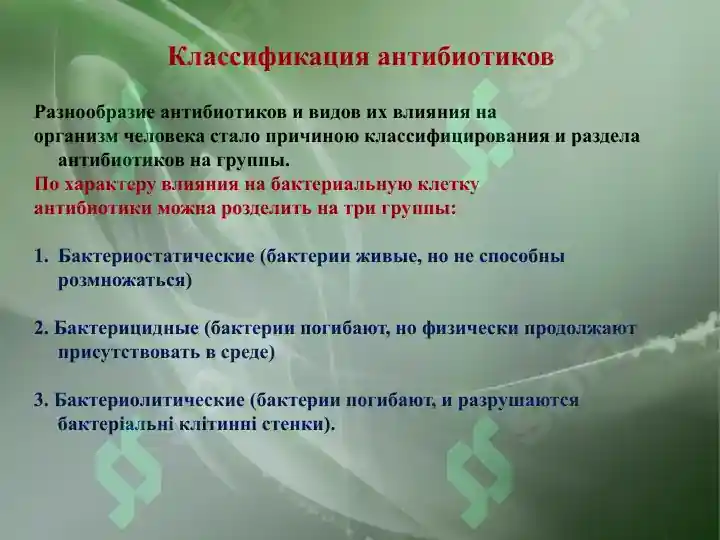 Классификация антибиотиков

Разнообразие антибиотиков и видов их влияния на организм человека стало причиною классифицирования и раздела антибиотиков на группы.
По характеру влияния на бактериальную клетку антибиотики можна розделить на три группы:

1. Бактериостатические (бактерии живые, но не способны розмножаться)

2. Бактерицидные (бактерии погибают, но физически продолжают присутствовать в среде)

3. Бактериолитические (бактерии погибают, и разрушаются бактеріальні клітинні стенки).